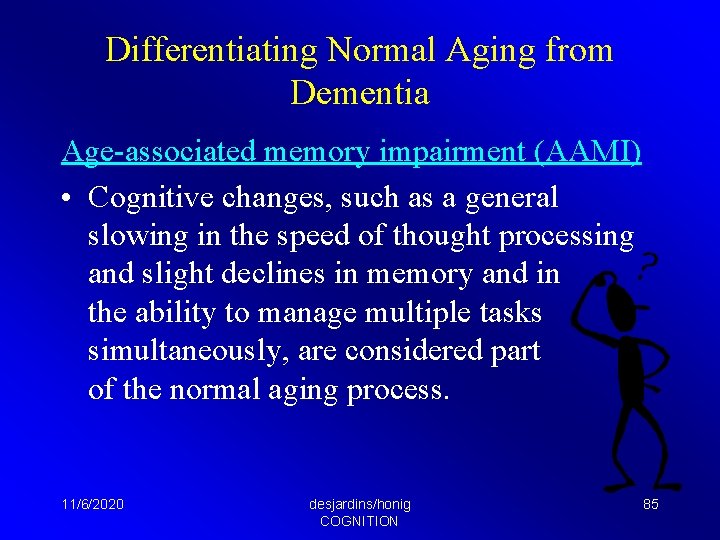 Differentiating Normal Aging from Dementia

Age-associated memory impairment (AAMI)

• Cognitive changes, such as a general slowing in the speed of thought processing and slight declines in memory and in the ability to manage multiple tasks simultaneously, are considered part of the normal aging process.

?

11/6/2020

desjardins/honig COGNITION

85